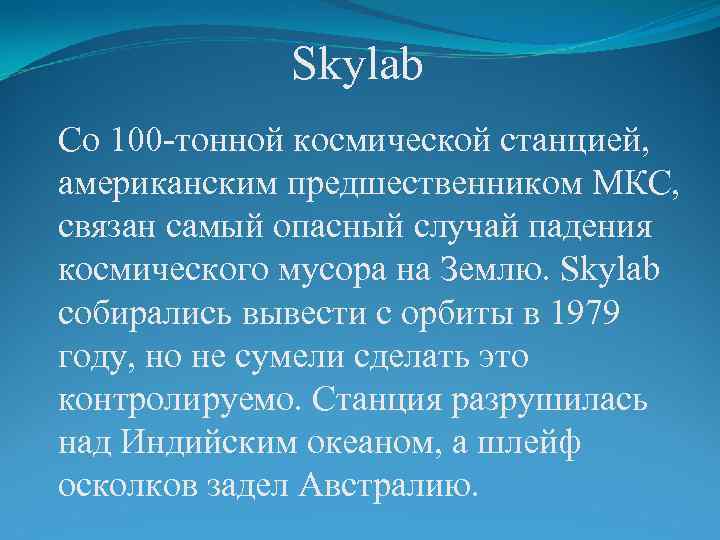 Skylab

Со 100-тонной космической станцией, американским предшественником МКС, связан самый опасный случай падения космического мусора на Землю. Skylab собирались вывести с орбиты в 1979 году, но не сумели сделать это контролируемо. Станция разрушилась над Индийским океаном, а шлейф осколков задел Австралию.